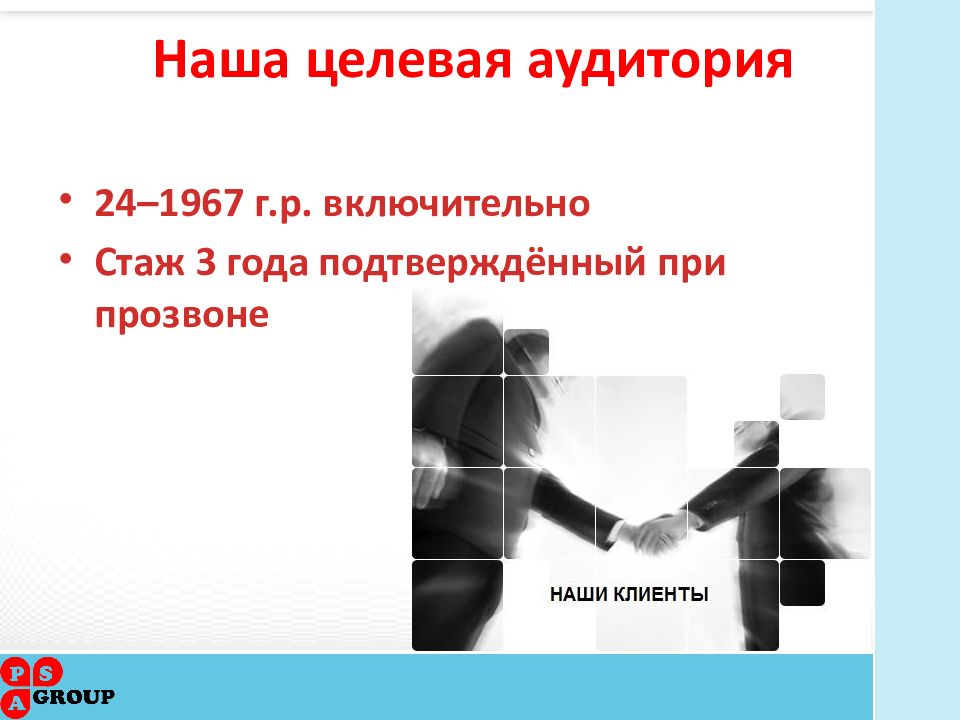 Наша целевая аудитория

• 24–1967 г.р. включительно
• Стаж 3 года подтверждённый при прозвоне

НАШИ КЛИЕНТЫ

P S A GROUP